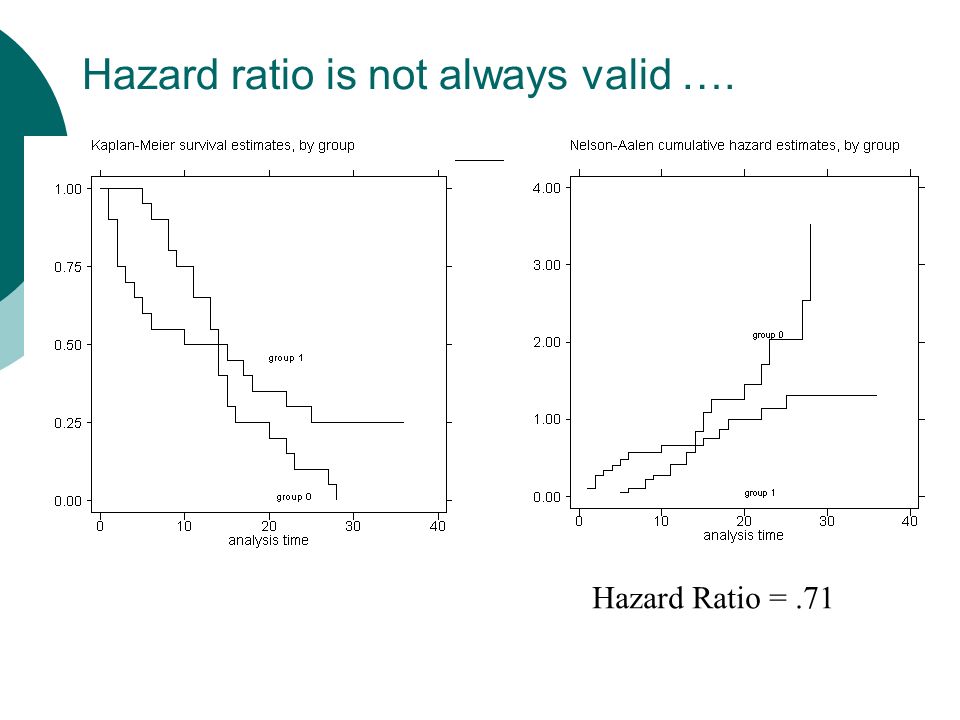 Hazard ratio is not always valid ….

Kaplan-Meier survival estimates, by group

1.00
0.75
0.50
0.25
0.00

group 1
group 0

0 10 20 30 40
analysis time

Nelson-Aalen cumulative hazard estimates, by group

4.00
3.00
2.00
1.00
0.00

group 0
group 1

0 10 20 30 40
analysis time

Hazard Ratio = .71